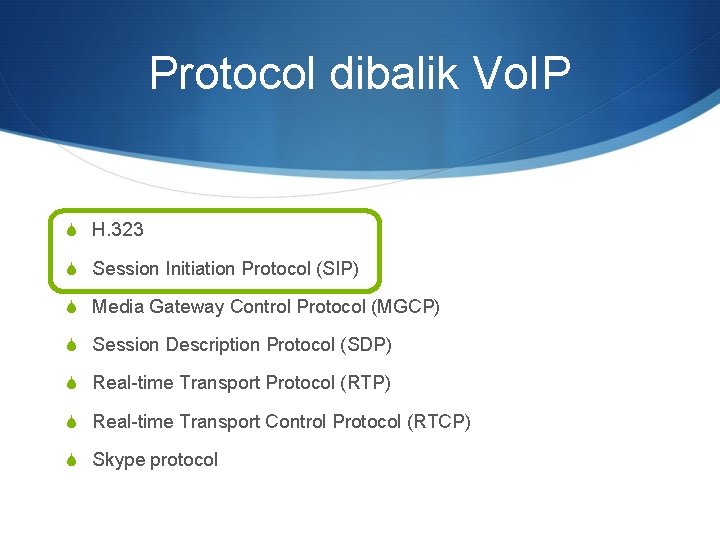 Protocol dibalik VoIP

H.323

Session Initiation Protocol (SIP)

Media Gateway Control Protocol (MGCP)

Session Description Protocol (SDP)

Real-time Transport Protocol (RTP)

Real-time Transport Control Protocol (RTCP)

Skype protocol